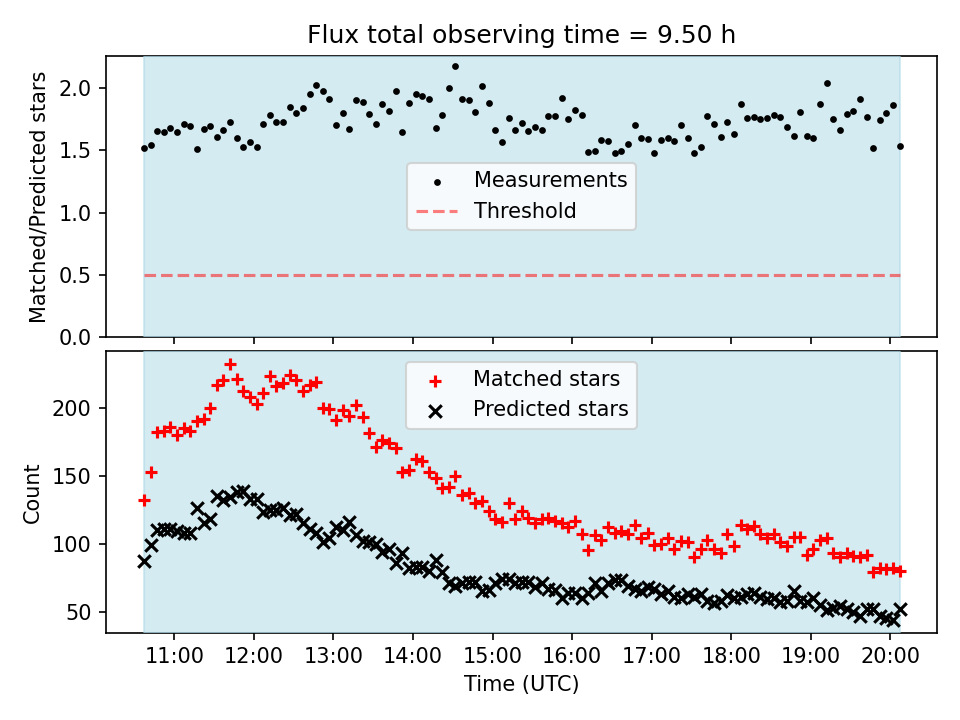 Flux total observing time = 9.50 h

Matched/Predicted stars

2.0
1.5
1.0
0.5
0.0

Measurements
Threshold

Count

200
150
100
50

Matched stars
Predicted stars

11:00 12:00 13:00 14:00 15:00 16:00 17:00 18:00 19:00 20:00

Time (UTC)